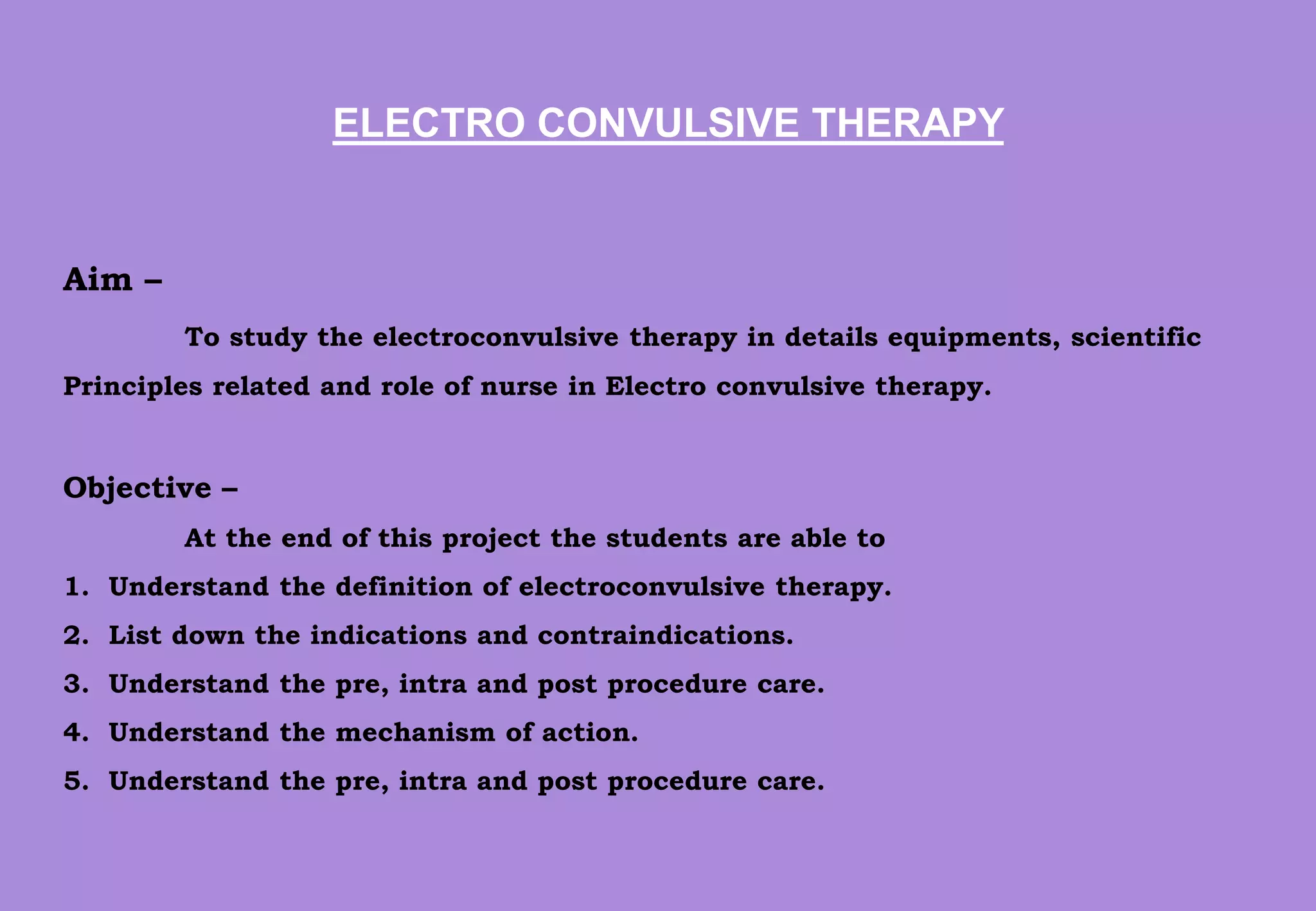 ELECTRO CONVULSIVE THERAPY

Aim –

To study the electroconvulsive therapy in details equipments, scientific Principles related and role of nurse in Electro convulsive therapy.

Objective –

At the end of this project the students are able to

1. Understand the definition of electroconvulsive therapy.
2. List down the indications and contraindications.
3. Understand the pre, intra and post procedure care.
4. Understand the mechanism of action.
5. Understand the pre, intra and post procedure care.